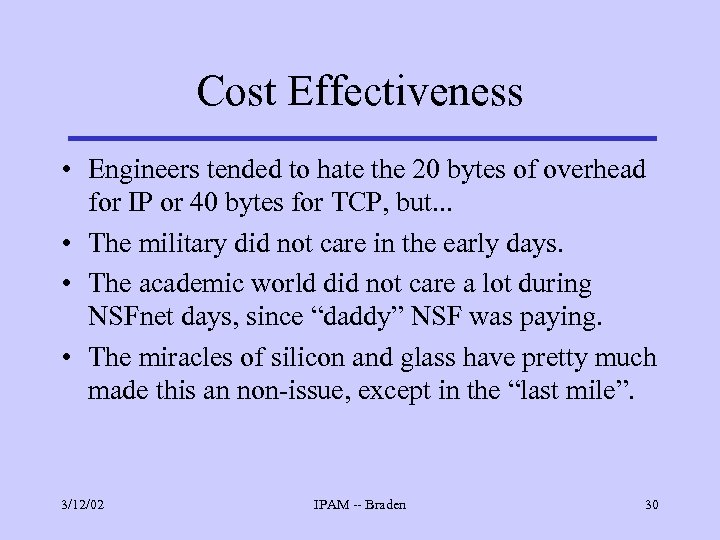 Cost Effectiveness

• Engineers tended to hate the 20 bytes of overhead for IP or 40 bytes for TCP, but...

• The military did not care in the early days.

• The academic world did not care a lot during NSFnet days, since “daddy” NSF was paying.

• The miracles of silicon and glass have pretty much made this an non-issue, except in the “last mile”.

3/12/02

IPAM -- Braden

30